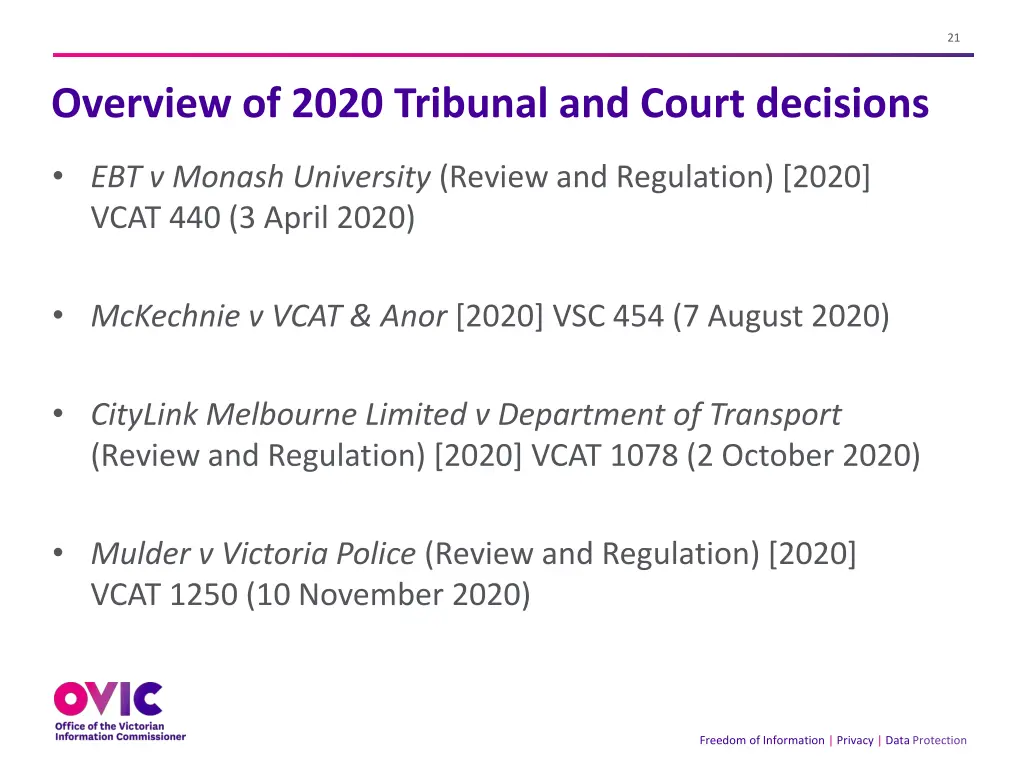 21

Overview of 2020 Tribunal and Court decisions

• EBT v Monash University (Review and Regulation) [2020] VCAT 440 (3 April 2020)

• McKechnie v VCAT & Anor [2020] VSC 454 (7 August 2020)

• CityLink Melbourne Limited v Department of Transport (Review and Regulation) [2020] VCAT 1078 (2 October 2020)

• Mulder v Victoria Police (Review and Regulation) [2020] VCAT 1250 (10 November 2020)

OVIC
Office of the Victorian Information Commissioner

Freedom of Information | Privacy | Data Protection